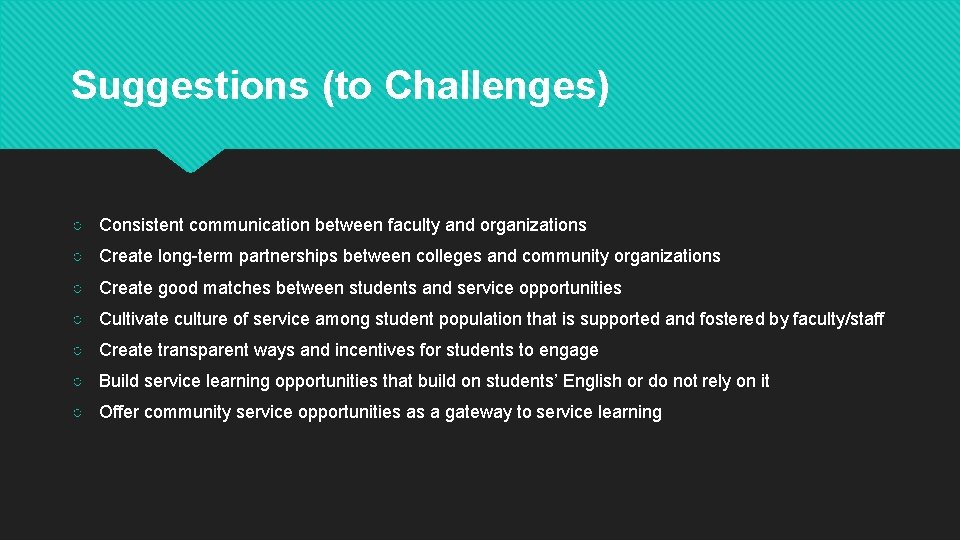 Suggestions (to Challenges)

○ Consistent communication between faculty and organizations

○ Create long-term partnerships between colleges and community organizations

○ Create good matches between students and service opportunities

○ Cultivate culture of service among student population that is supported and fostered by faculty/staff

○ Create transparent ways and incentives for students to engage

○ Build service learning opportunities that build on students' English or do not rely on it

○ Offer community service opportunities as a gateway to service learning